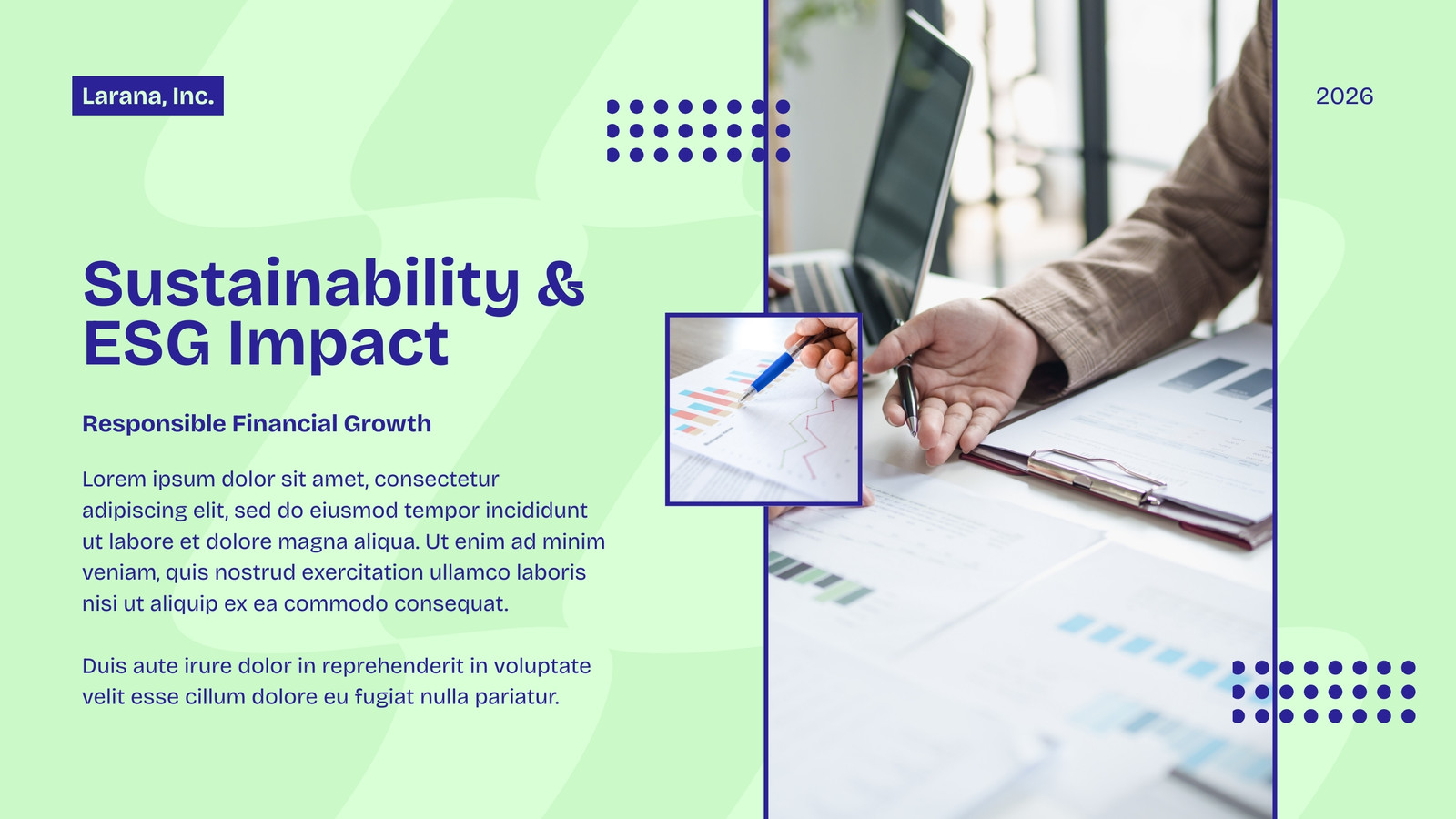 Larana, Inc.

2026

Sustainability & ESG Impact

Responsible Financial Growth

Lorem ipsum dolor sit amet, consectetur adipiscing elit, sed do eiusmod tempor incididunt ut labore et dolore magna aliqua. Ut enim ad minim veniam, quis nostrud exercitation ullamco laboris nisi ut aliquip ex ea commodo consequat.

Duis aute irure dolor in reprehenderit in voluptate velit esse cillum dolore eu fugiat nulla pariatur.